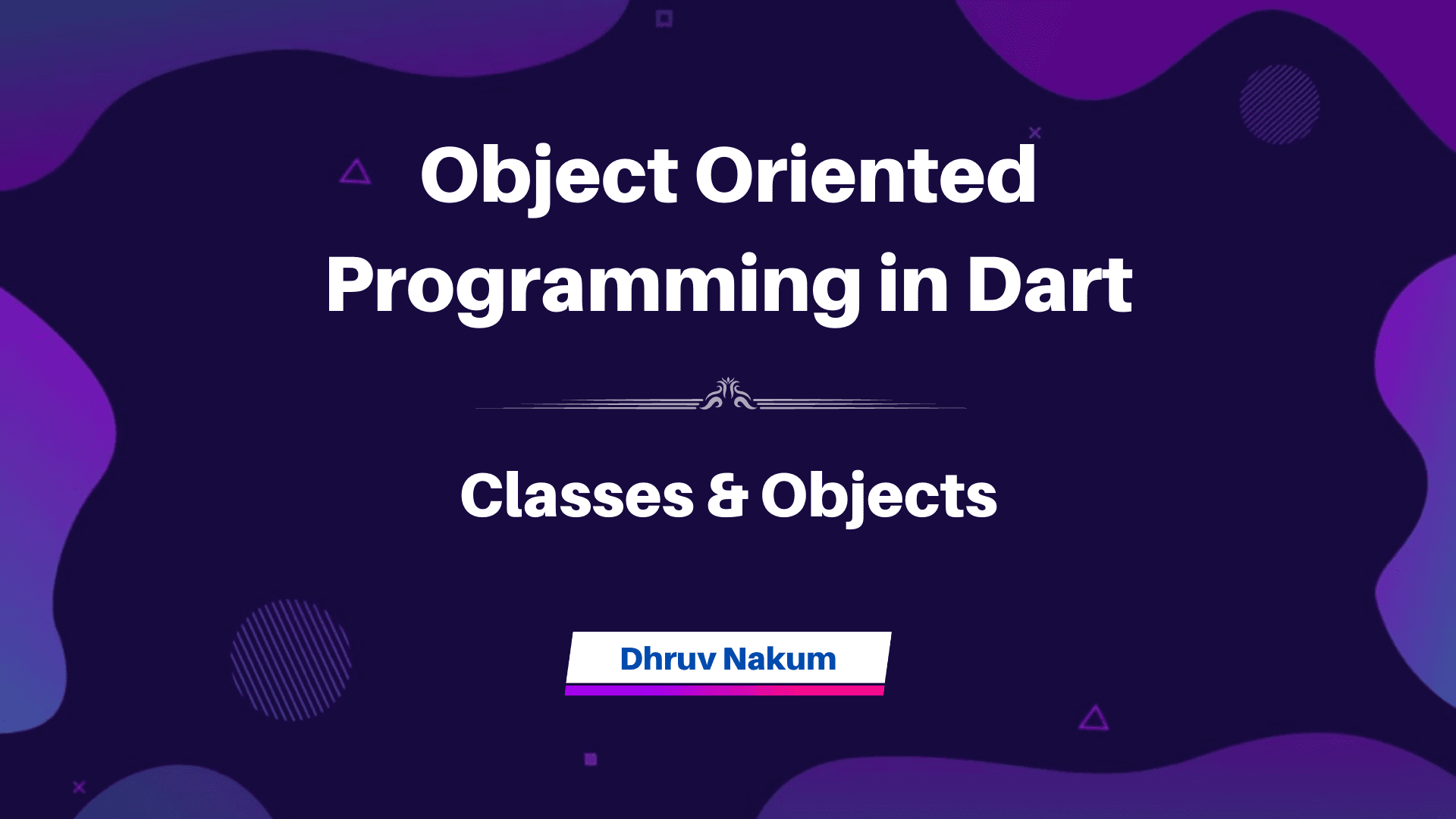 Object Oriented Programming in Dart

Classes & Objects

Dhruv Nakum